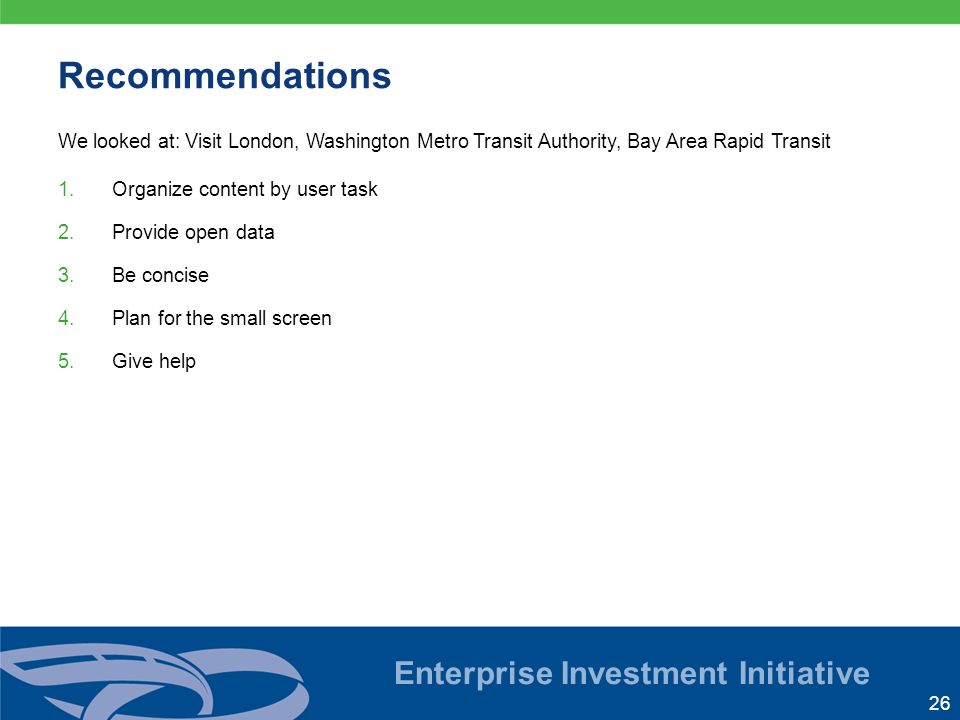 Recommendations

We looked at: Visit London, Washington Metro Transit Authority, Bay Area Rapid Transit

1. Organize content by user task
2. Provide open data
3. Be concise
4. Plan for the small screen
5. Give help

Enterprise Investment Initiative

26